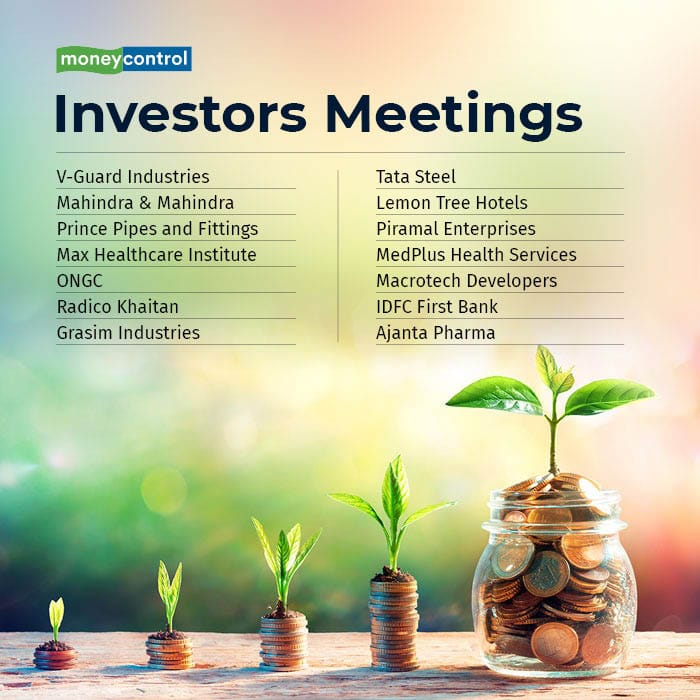 moneycontrol

Investors Meetings

V-Guard Industries
Mahindra & Mahindra
Prince Pipes and Fittings
Max Healthcare Institute
ONGC
Radico Khaitan
Grasim Industries

Tata Steel
Lemon Tree Hotels
Piramal Enterprises
MedPlus Health Services
Macrotech Developers
IDFC First Bank
Ajanta Pharma